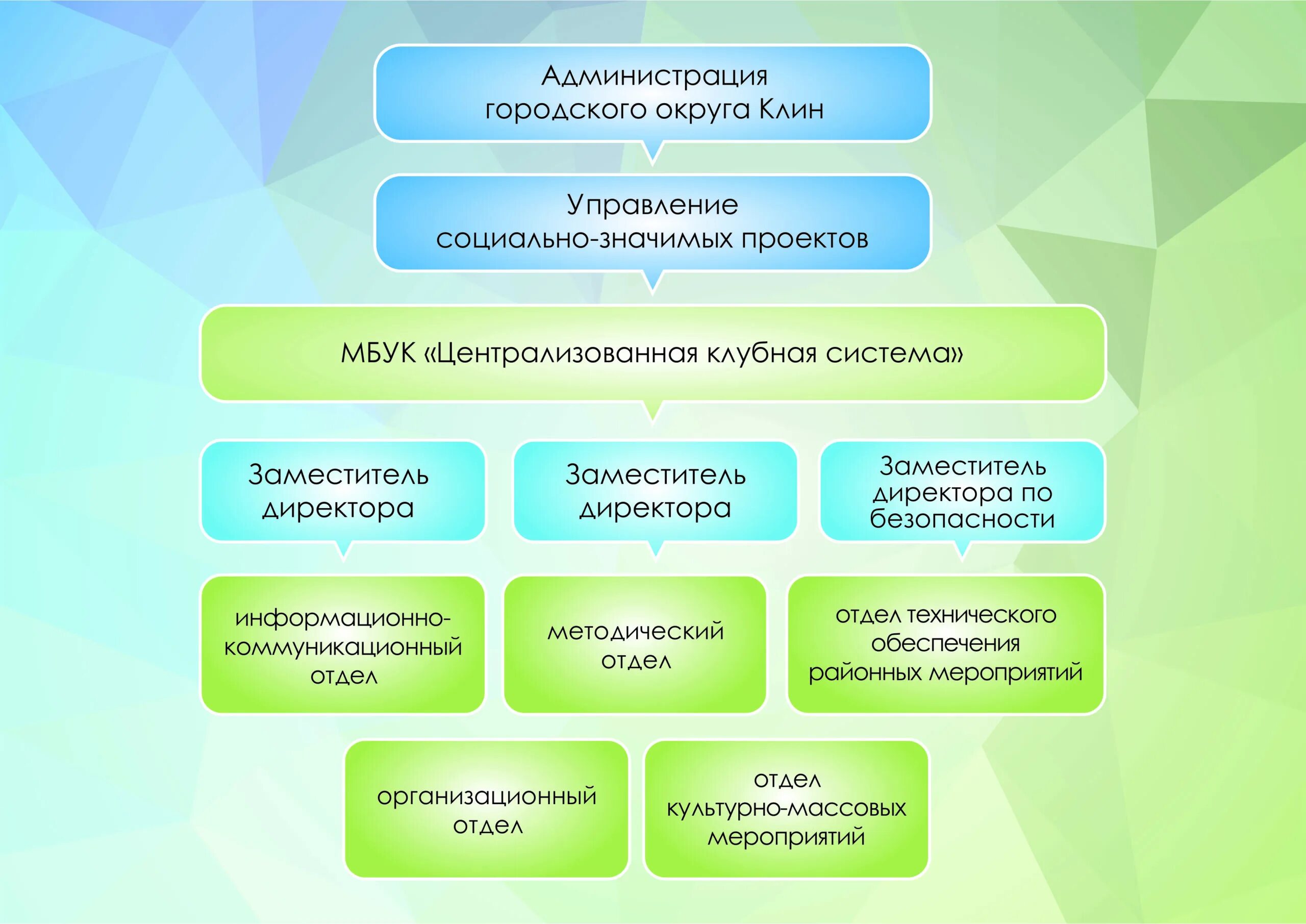 Администрация городского округа Клин

Управление социально-значимых проектов

МБУК «Централизованная клубная система»

Заместитель директора

Заместитель директора

Заместитель директора по безопасности

информационно-коммуникационный отдел

методический отдел

отдел технического обеспечения районных мероприятий

организационный отдел

отдел культурно-массовых мероприятий